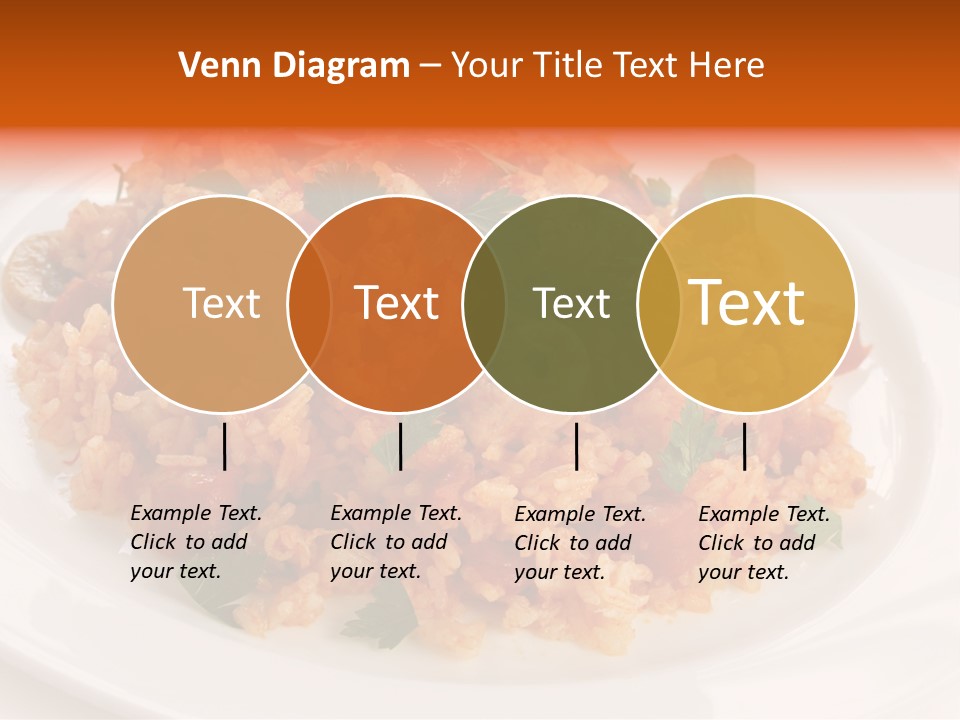 Venn Diagram – Your Title Text Here

Text

Text

Text

Text

Example Text. Click to add your text.

Example Text. Click to add your text.

Example Text. Click to add your text.

Example Text. Click to add your text.